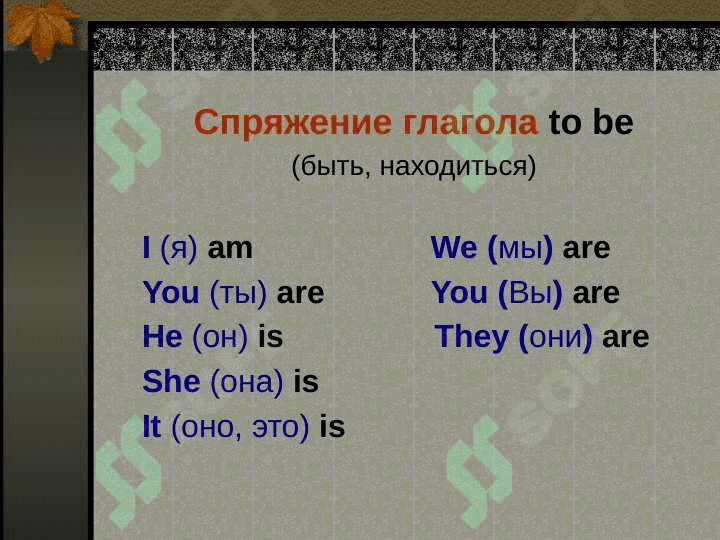 Спряжение глагола to be
(быть, находиться)

I (я) am
You (ты) are
He (он) is
She (она) is
It (оно, это) is

We (мы) are
You (Вы) are
They (они) are